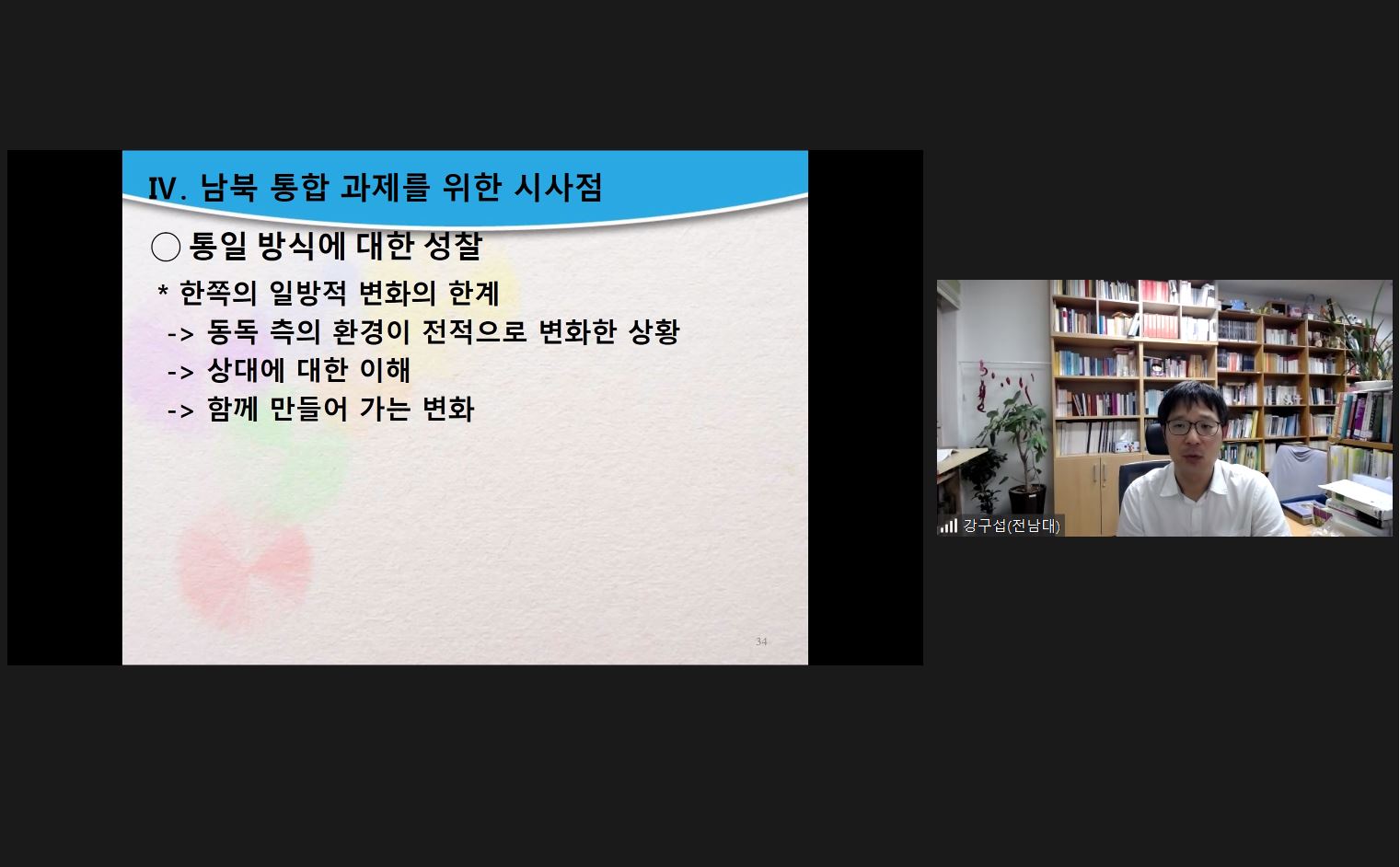 Ⅳ. 남북 통합 과제를 위한 시사점

○ 통일 방식에 대한 성찰

* 한쪽의 일방적 변화의 한계
-> 동독 측의 환경이 전적으로 변화한 상황
-> 상대에 대한 이해
-> 함께 만들어 가는 변화

34

강구섭(전남대)